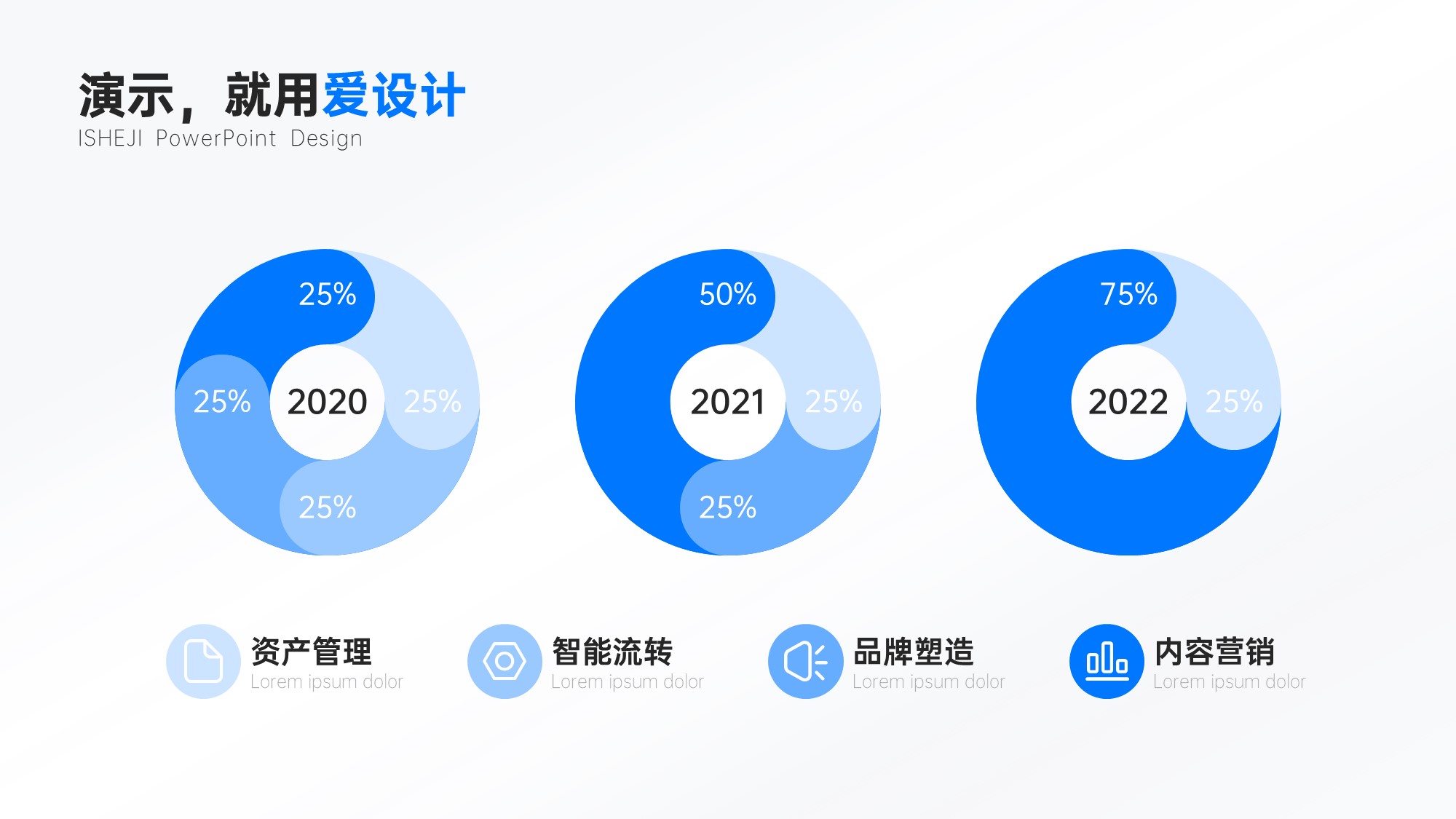 演示，就用爱设计
ISHEJI PowerPoint Design

25%
25%
2020
25%
25%

50%
2021
25%
25%

75%
2022
25%

资产管理
Lorem ipsum dolor

智能流转
Lorem ipsum dolor

品牌塑造
Lorem ipsum dolor

内容营销
Lorem ipsum dolor